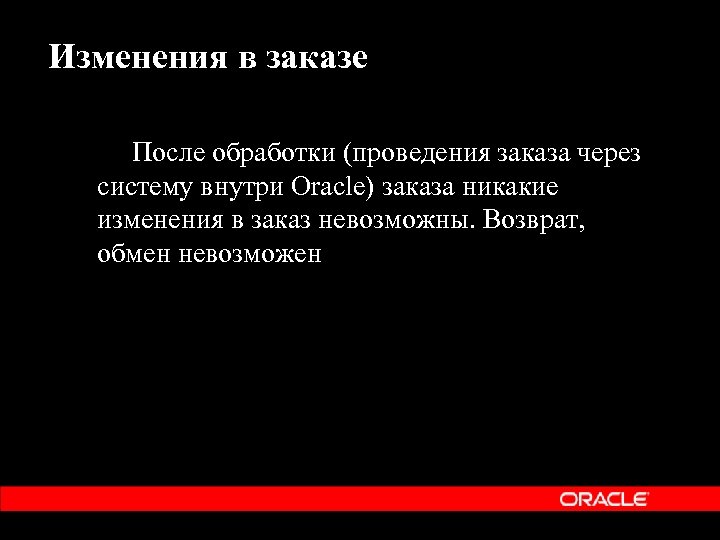 Изменения в заказе

После обработки (проведения заказа через систему внутри Oracle) заказа никакие изменения в заказ невозможны. Возврат, обмен невозможен

ORACLE